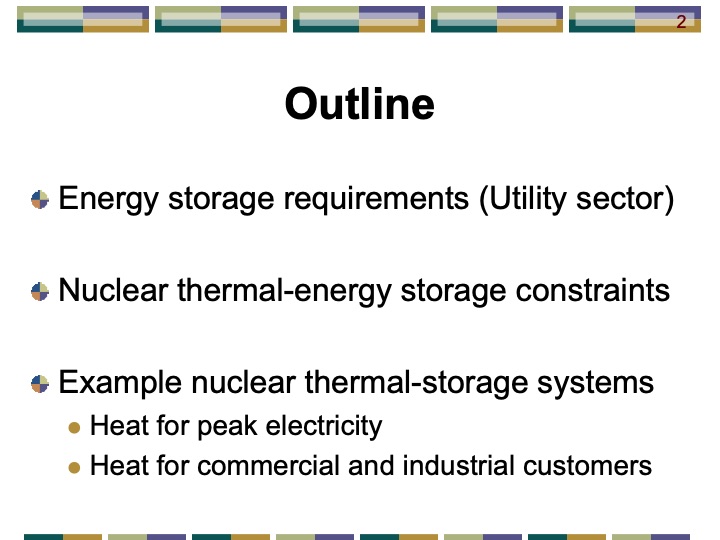 2

Outline

Energy storage requirements (Utility sector)

Nuclear thermal-energy storage constraints

Example nuclear thermal-storage systems

Heat for peak electricity

Heat for commercial and industrial customers